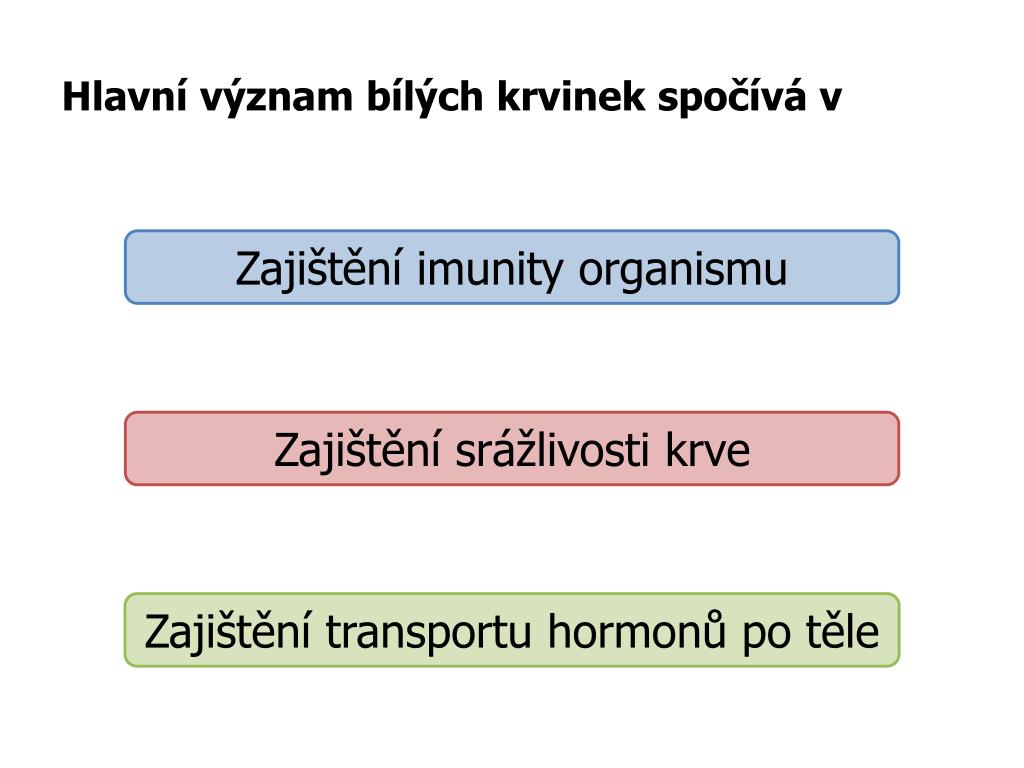 Hlavní význam bílých krvinek spočívá v

Zajištění imunity organismu

Zajištění srážlivosti krve

Zajištění transportu hormonů po těle